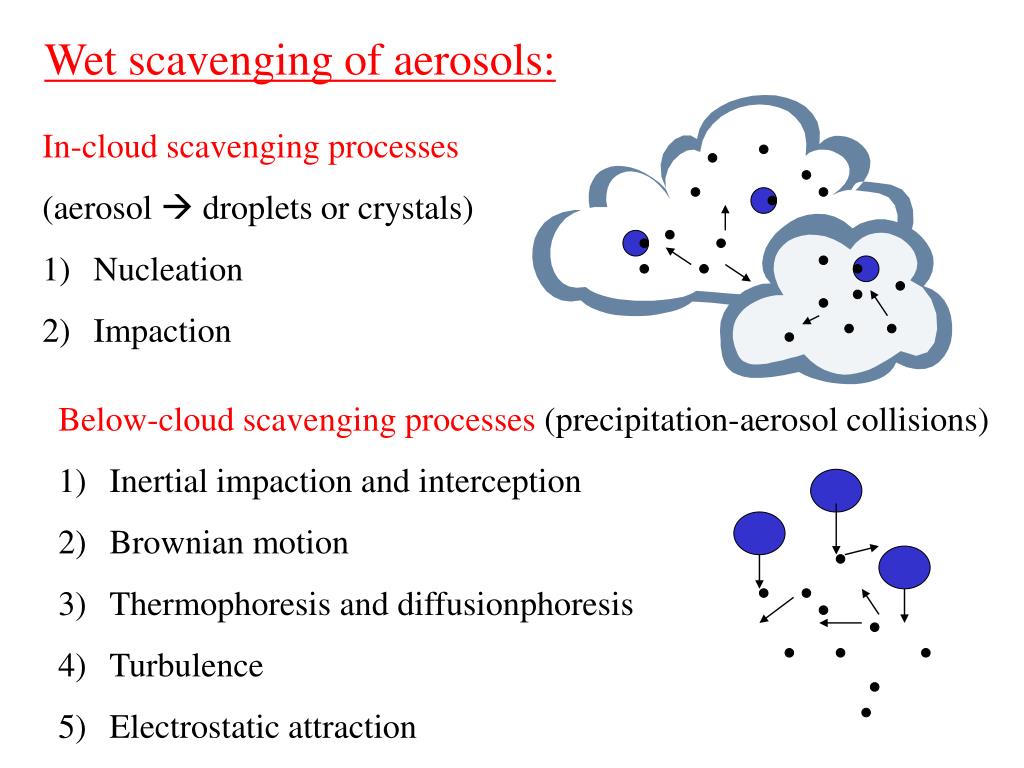 Wet scavenging of aerosols:

In-cloud scavenging processes

(aerosol → droplets or crystals)

1) Nucleation

2) Impaction

Below-cloud scavenging processes (precipitation-aerosol collisions)

1) Inertial impaction and interception

2) Brownian motion

3) Thermophoresis and diffusionphoresis

4) Turbulence

5) Electrostatic attraction